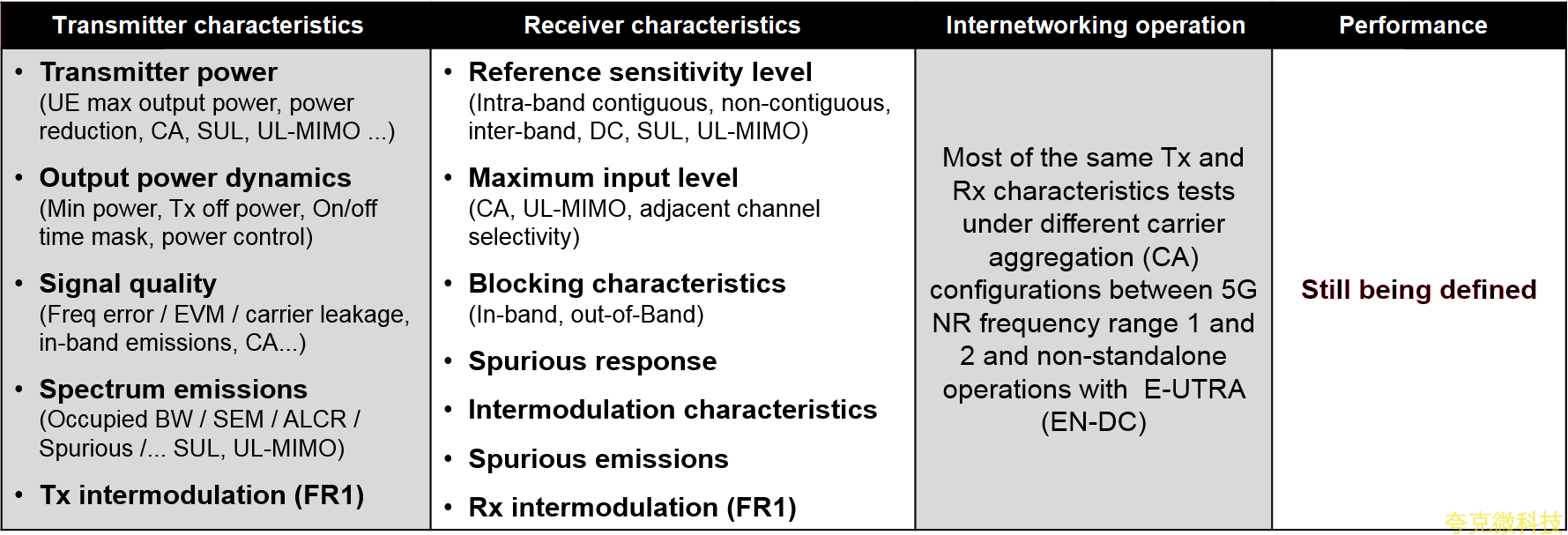 | Transmitter characteristics | Receiver characteristics | Internetworking operation | Performance |
|---|---|---|---|
| • Transmitter power (UE max output power, power reduction, CA, SUL, UL-MIMO ...) • Output power dynamics (Min power, Tx off power, On/off time mask, power control) • Signal quality (Freq error / EVM / carrier leakage, in-band emissions, CA...) • Spectrum emissions (Occupied BW / SEM / ALCR / Spurious /... SUL, UL-MIMO) • Tx intermodulation (FR1) | • Reference sensitivity level (Intra-band contiguous, non-contiguous, inter-band, DC, SUL, UL-MIMO) • Maximum input level (CA, UL-MIMO, adjacent channel selectivity) • Blocking characteristics (In-band, out-of-Band) • Spurious response • Intermodulation characteristics • Spurious emissions • Rx intermodulation (FR1) | Most of the same Tx and Rx characteristics tests under different carrier aggregation (CA) configurations between 5G NR frequency range 1 and 2 and non-standalone operations with E-UTRA (EN-DC) | Still being defined |

夸克微科技